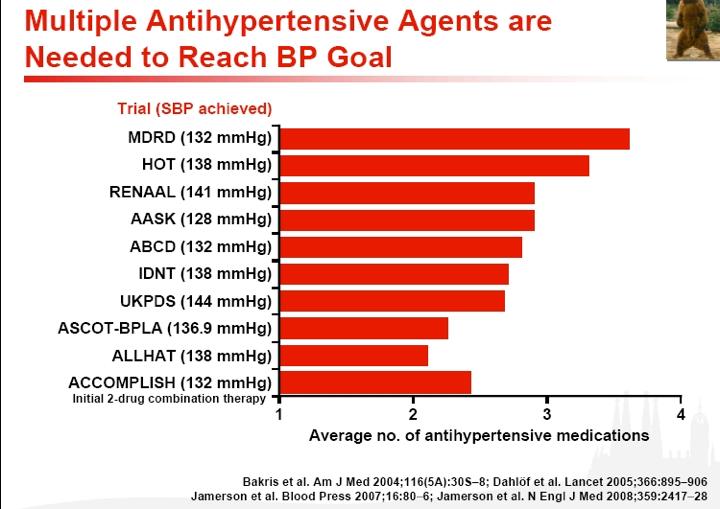 Multiple Antihypertensive Agents are Needed to Reach BP Goal

Trial (SBP achieved)

MDRD (132 mmHg)

HOT (138 mmHg)

RENAAL (141 mmHg)

AASK (128 mmHg)

ABCD (132 mmHg)

IDNT (138 mmHg)

UKPDS (144 mmHg)

ASCOT-BPLA (136.9 mmHg)

ALLHAT (138 mmHg)

ACCOMPLISH (132 mmHg)

Initial 2-drug combination therapy

1

2

3

4

Average no. of antihypertensive medications

Bakris et al. Am J Med 2004;116(5A):30S–8; Dahlöf et al. Lancet 2005;366:895–906
Jamerson et al. Blood Press 2007;16:80–6; Jamerson et al. N Engl J Med 2008;359:2417–28